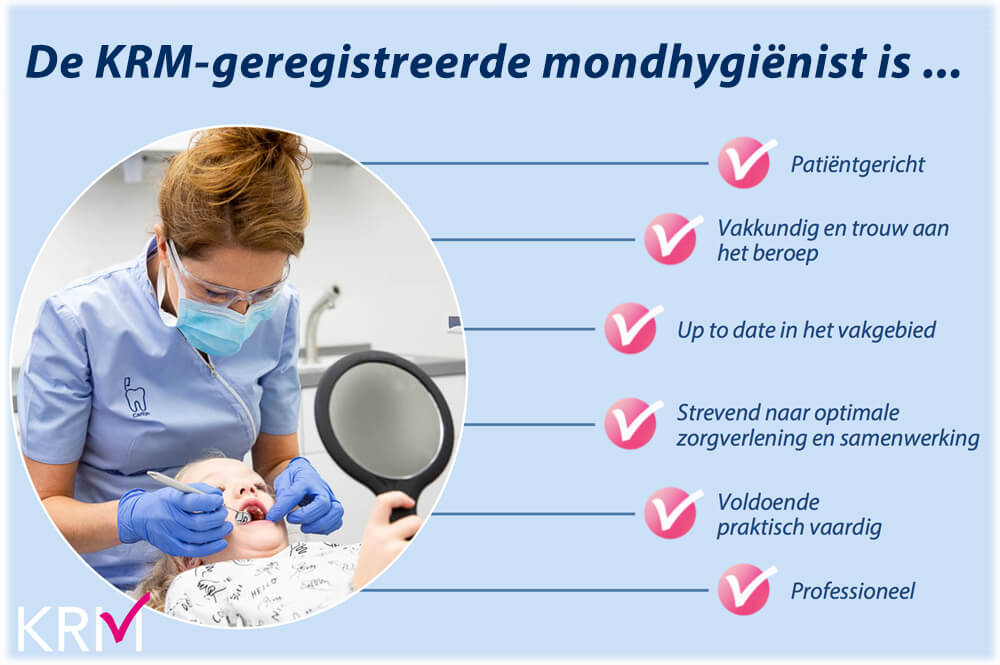 De KRM-geregistreerde mondhygiënist is ...

Patiëntgericht

Vakkundig en trouw aan het beroep

Up to date in het vakgebied

Strevend naar optimale zorgverlening en samenwerking

Voldoende praktisch vaardig

Professioneel

KRM